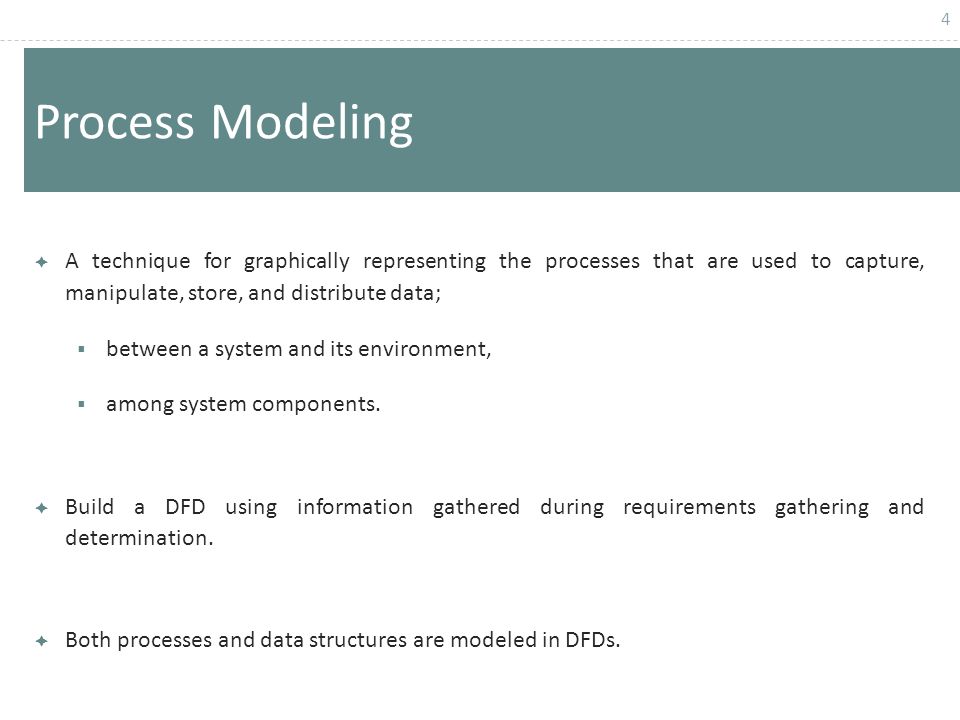 4

Process Modeling

A technique for graphically representing the processes that are used to capture, manipulate, store, and distribute data;

between a system and its environment,

among system components.

Build a DFD using information gathered during requirements gathering and determination.

Both processes and data structures are modeled in DFDs.